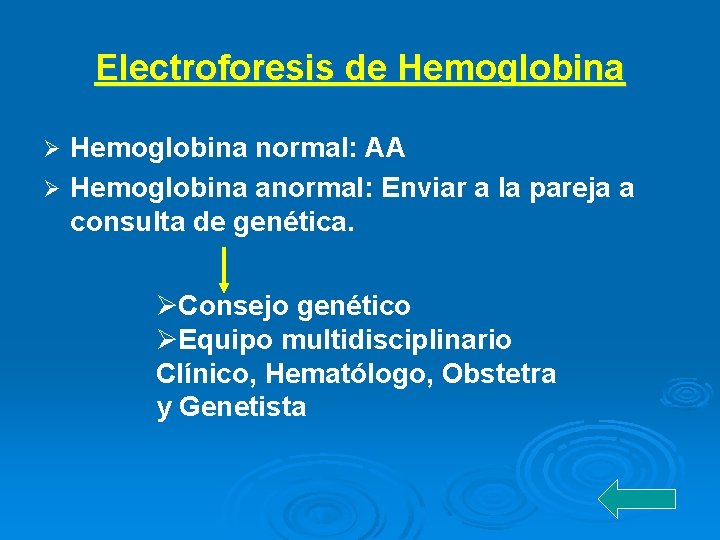 Electroforesis de Hemoglobina

➢ Hemoglobina normal: AA

➢ Hemoglobina anormal: Enviar a la pareja a consulta de genética.

➢Consejo genético
➢Equipo multidisciplinario
Clínico, Hematólogo, Obstetra y Genetista